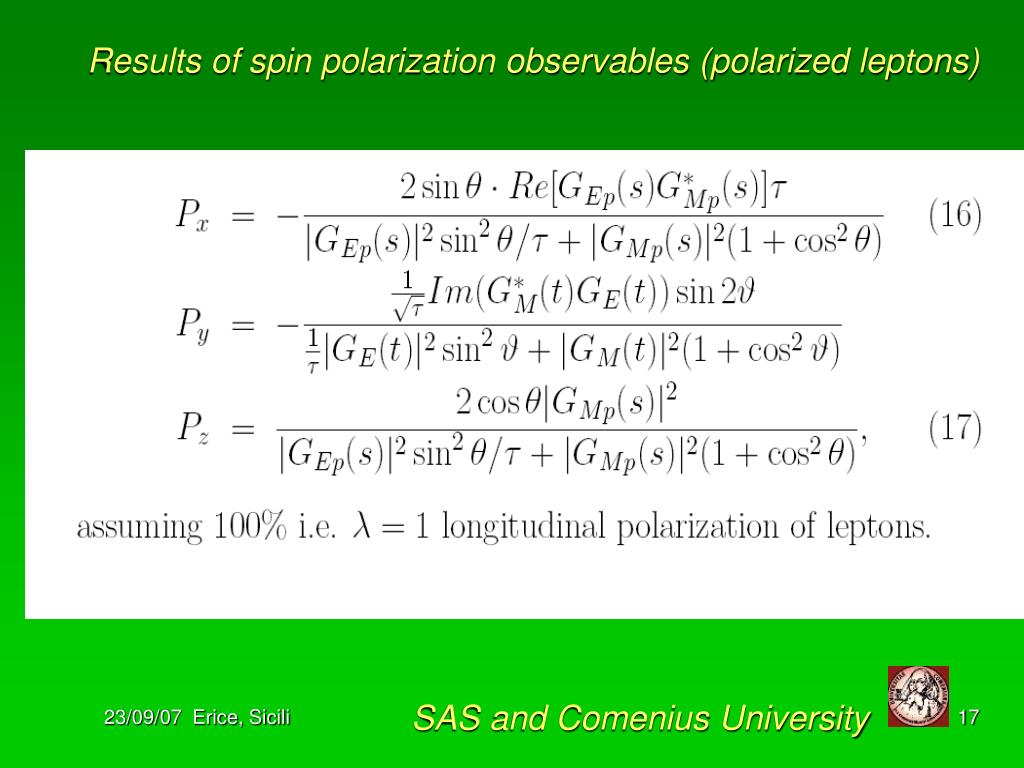 Results of spin polarization observables (polarized leptons)

$P_x = -\frac{2\sin\theta \cdot Re[G_{Ep}(s)G^*_{Mp}(s)]\tau}{|G_{Ep}(s)|^2\sin^2\theta/\tau + |G_{Mp}(s)|^2(1+\cos^2\theta)}$ (16)

$P_y = -\frac{\frac{1}{\sqrt{\tau}}Im(G^*_M(t)G_E(t))\sin 2\vartheta}{\frac{1}{\tau}|G_E(t)|^2\sin^2\vartheta + |G_M(t)|^2(1+\cos^2\vartheta)}$

$P_z = \frac{2\cos\theta|G_{Mp}(s)|^2}{|G_{Ep}(s)|^2\sin^2\theta/\tau + |G_{Mp}(s)|^2(1+\cos^2\theta)},$ (17)

assuming 100% i.e. $\lambda = 1$ longitudinal polarization of leptons.

23/09/07 Erice, Sicili

SAS and Comenius University

17